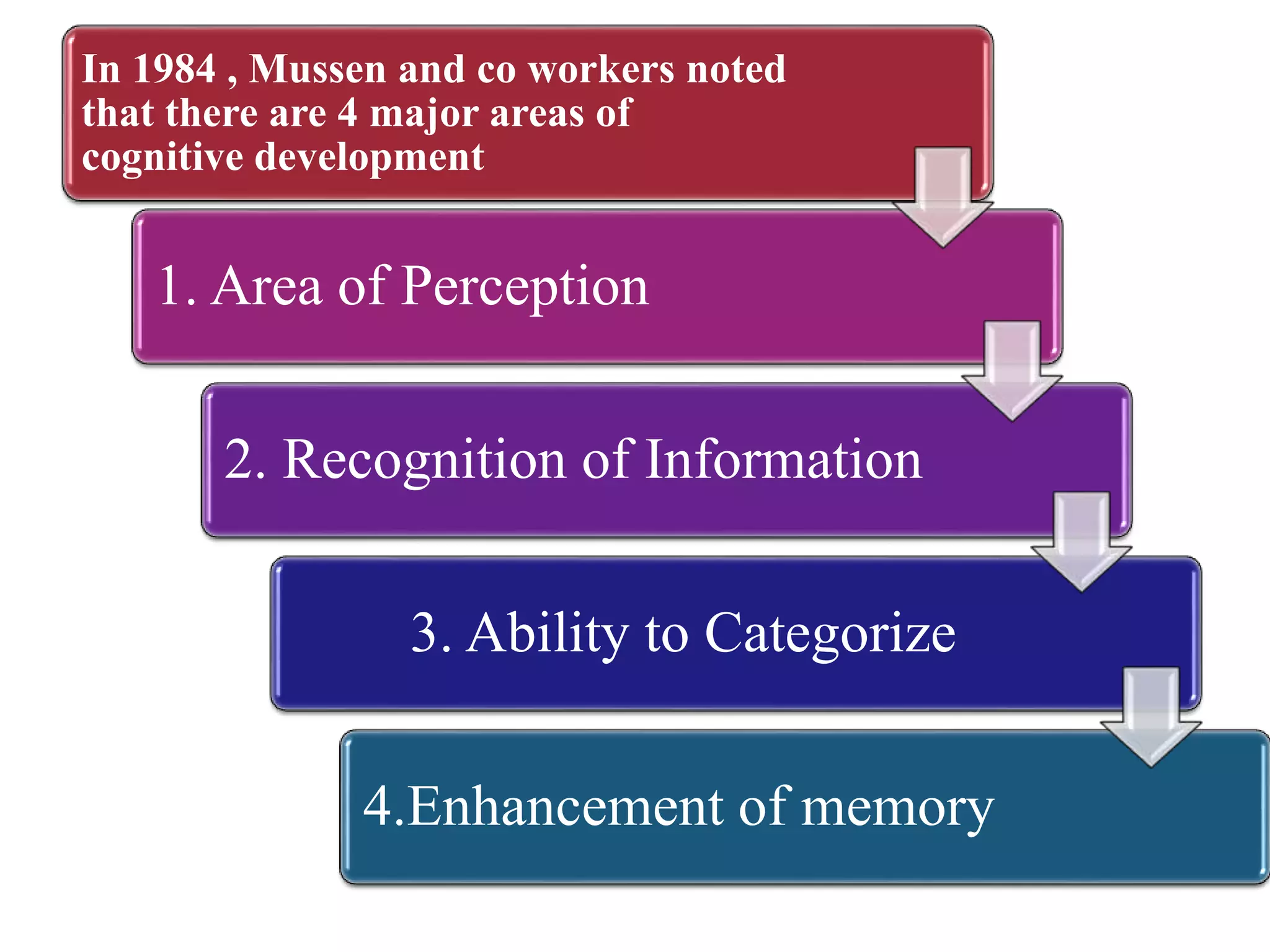 In 1984 , Mussen and co workers noted that there are 4 major areas of cognitive development

1. Area of Perception

2. Recognition of Information

3. Ability to Categorize

4.Enhancement of memory